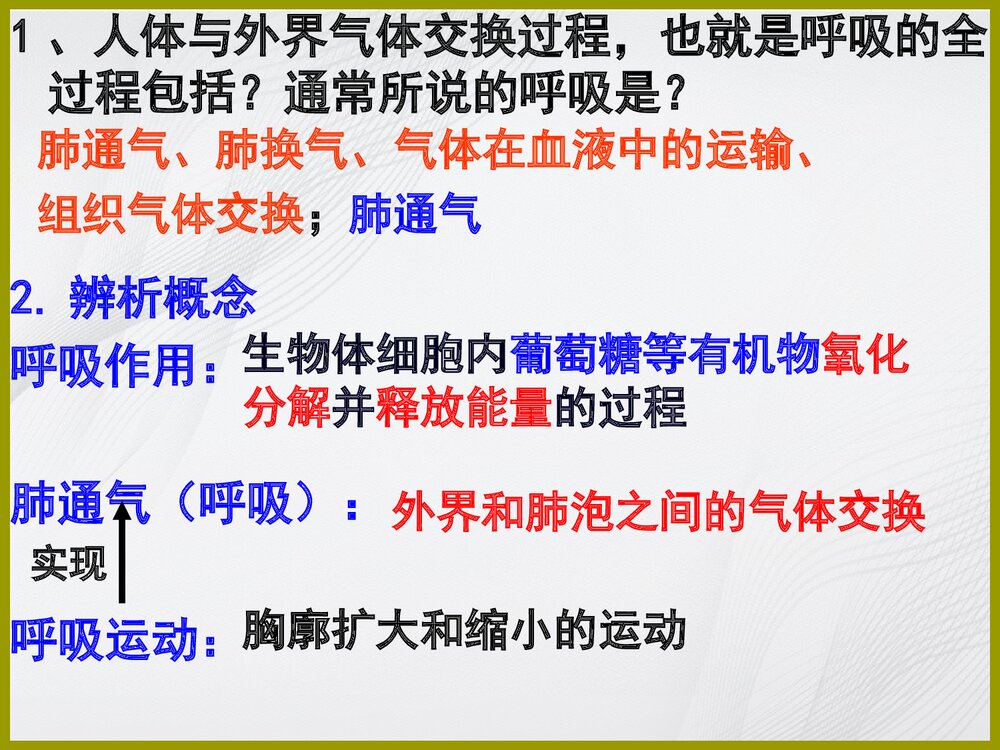 1、人体与外界气体交换过程，也就是呼吸的全过程包括？通常所说的呼吸是？

肺通气、肺换气、气体在血液中的运输、组织气体交换；肺通气

2. 辨析概念

呼吸作用：生物体细胞内葡萄糖等有机物氧化分解并释放能量的过程

肺通气（呼吸）：外界和肺泡之间的气体交换

实现

呼吸运动：胸廓扩大和缩小的运动